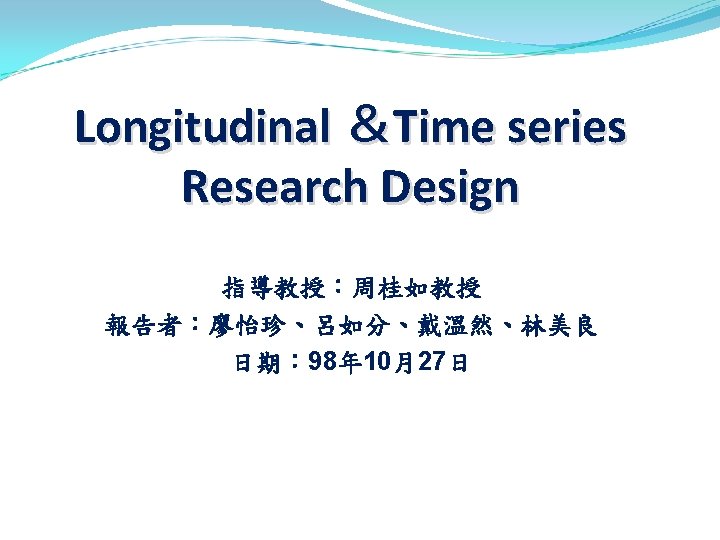 Longitudinal ＆Time series Research Design

指導教授：周桂如教授
報告者：廖怡珍、呂如分、戴溫然、林美良
日期：98年10月27日